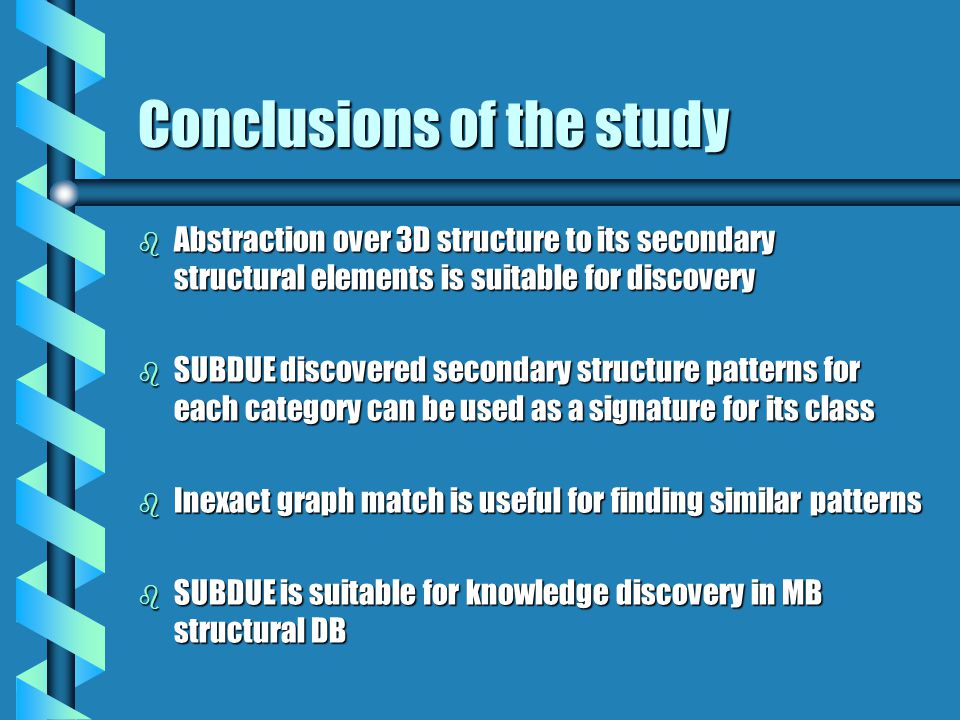 Conclusions of the study

Abstraction over 3D structure to its secondary structural elements is suitable for discovery

SUBDUE discovered secondary structure patterns for each category can be used as a signature for its class

Inexact graph match is useful for finding similar patterns

SUBDUE is suitable for knowledge discovery in MB structural DB